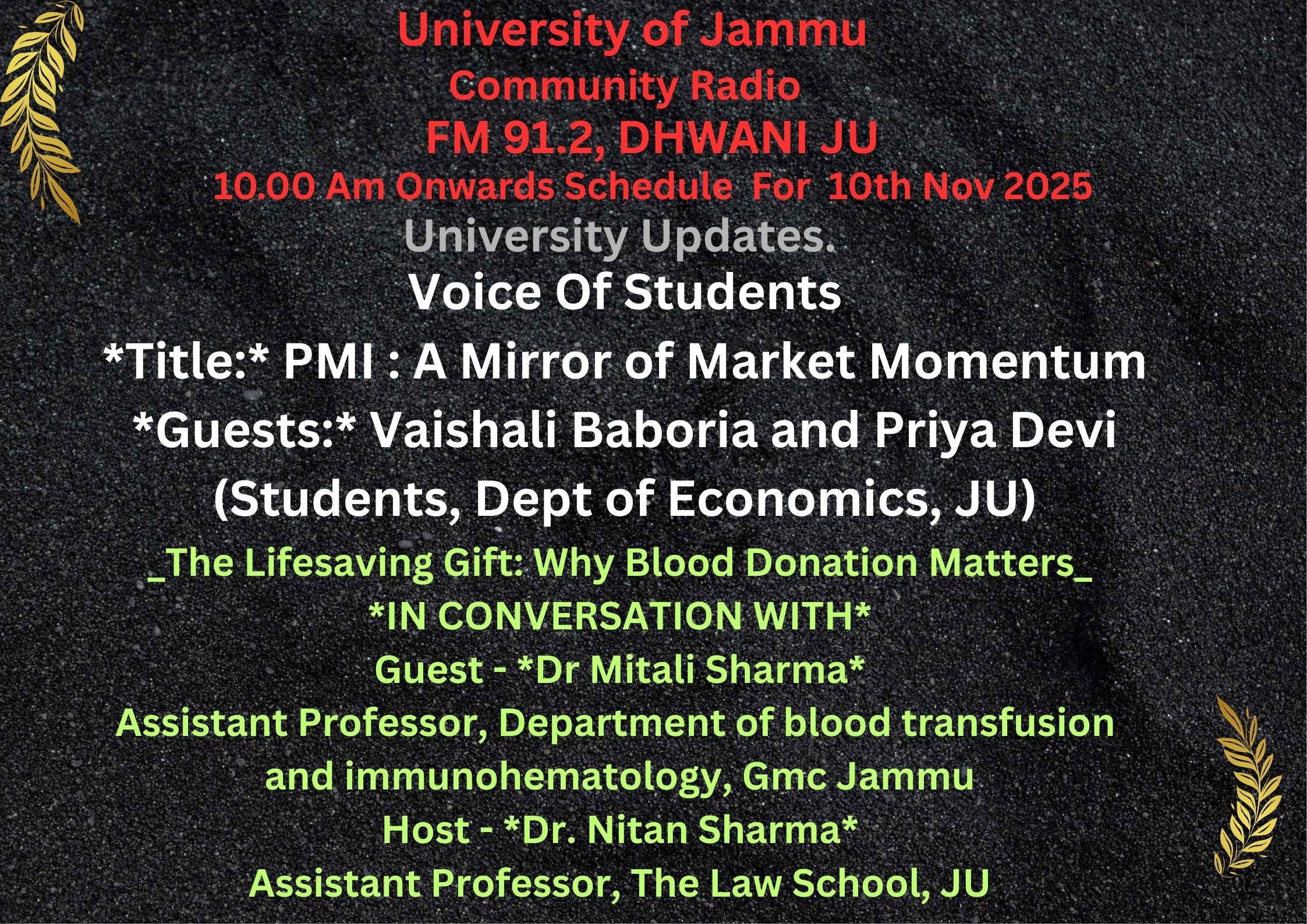 University of Jammu
Community Radio
FM 91.2, DHWANI JU
10.00 Am Onwards Schedule For 10th Nov 2025
University Updates.
Voice Of Students
\*Title:\* PMI : A Mirror of Market Momentum
\*Guests:\* Vaishali Baboria and Priya Devi
(Students, Dept of Economics, JU)
\_The Lifesaving Gift: Why Blood Donation Matters\_
\*IN CONVERSATION WITH\*
Guest - \*Dr Mitali Sharma\*
Assistant Professor, Department of blood transfusion and immunohematology, Gmc Jammu
Host - \*Dr. Nitan Sharma\*
Assistant Professor, The Law School, JU